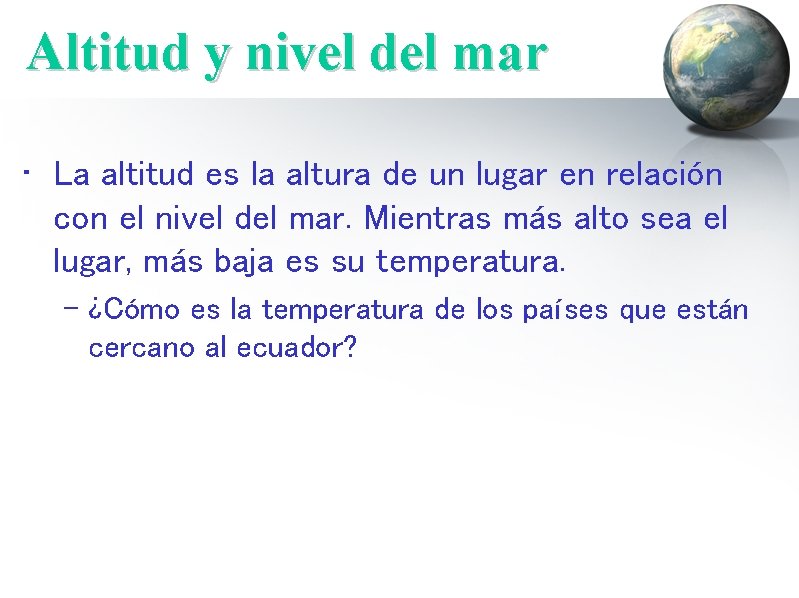 Altitud y nivel del mar

• La altitud es la altura de un lugar en relación con el nivel del mar. Mientras más alto sea el lugar, más baja es su temperatura.

– ¿Cómo es la temperatura de los países que están cercano al ecuador?